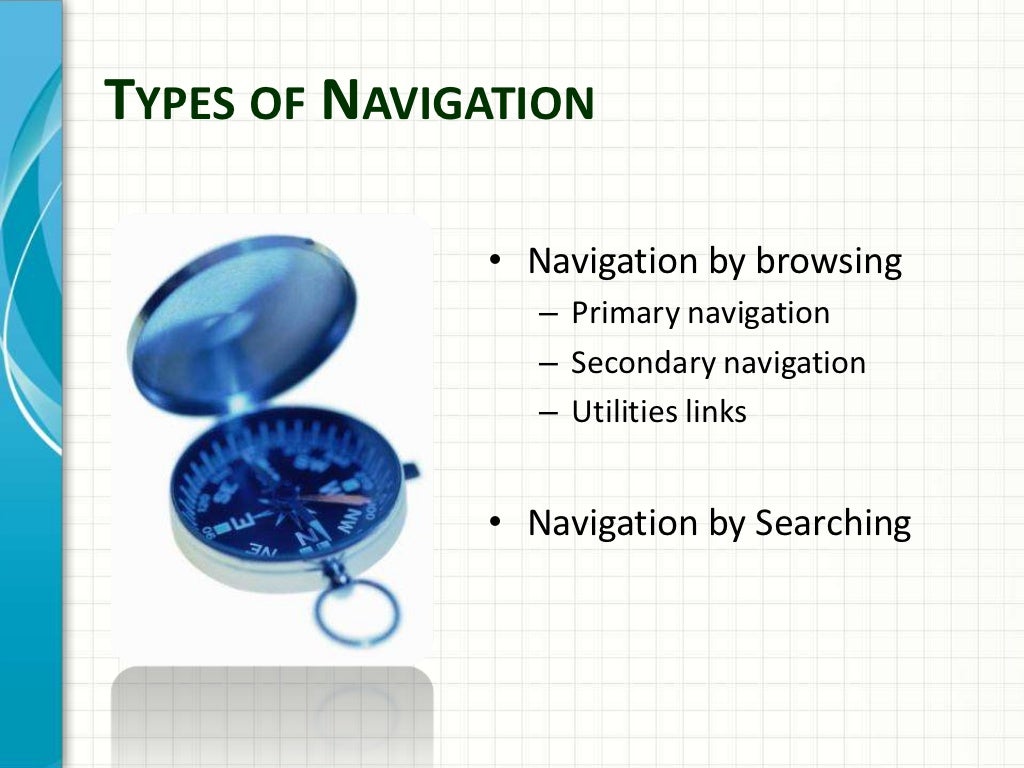 TYPES OF NAVIGATION

• Navigation by browsing
– Primary navigation
– Secondary navigation
– Utilities links

• Navigation by Searching